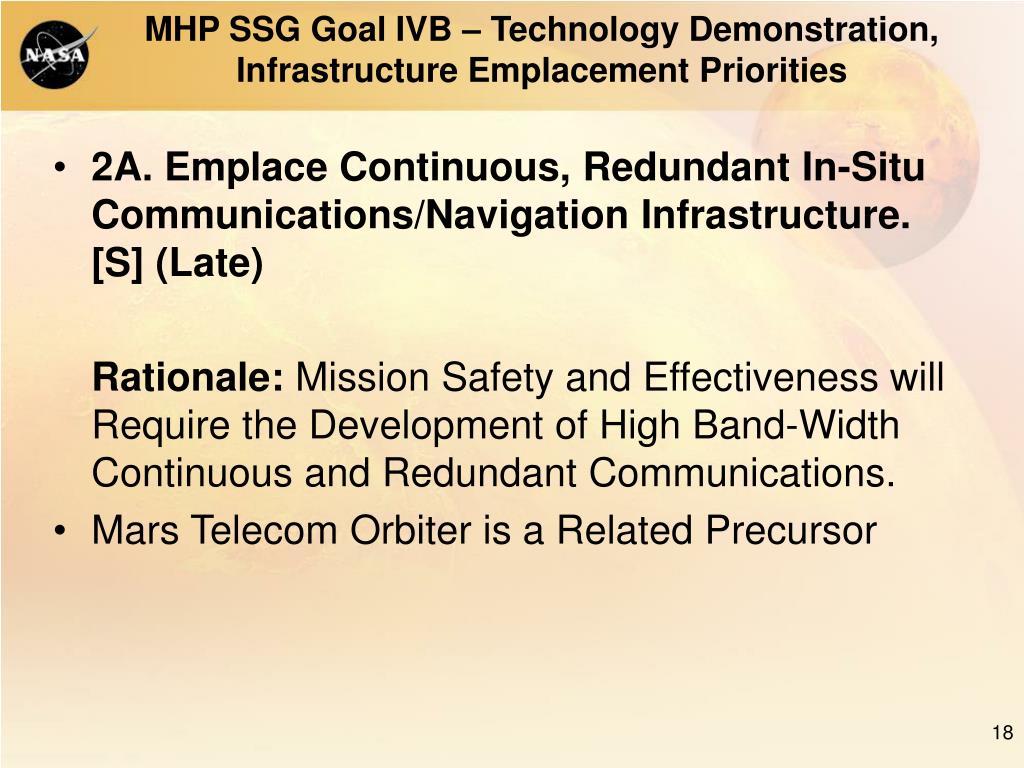 NASA

MHP SSG Goal IVB – Technology Demonstration, Infrastructure Emplacement Priorities

• 2A. Emplace Continuous, Redundant In-Situ Communications/Navigation Infrastructure. [S] (Late)

Rationale: Mission Safety and Effectiveness will Require the Development of High Band-Width Continuous and Redundant Communications.

• Mars Telecom Orbiter is a Related Precursor

18